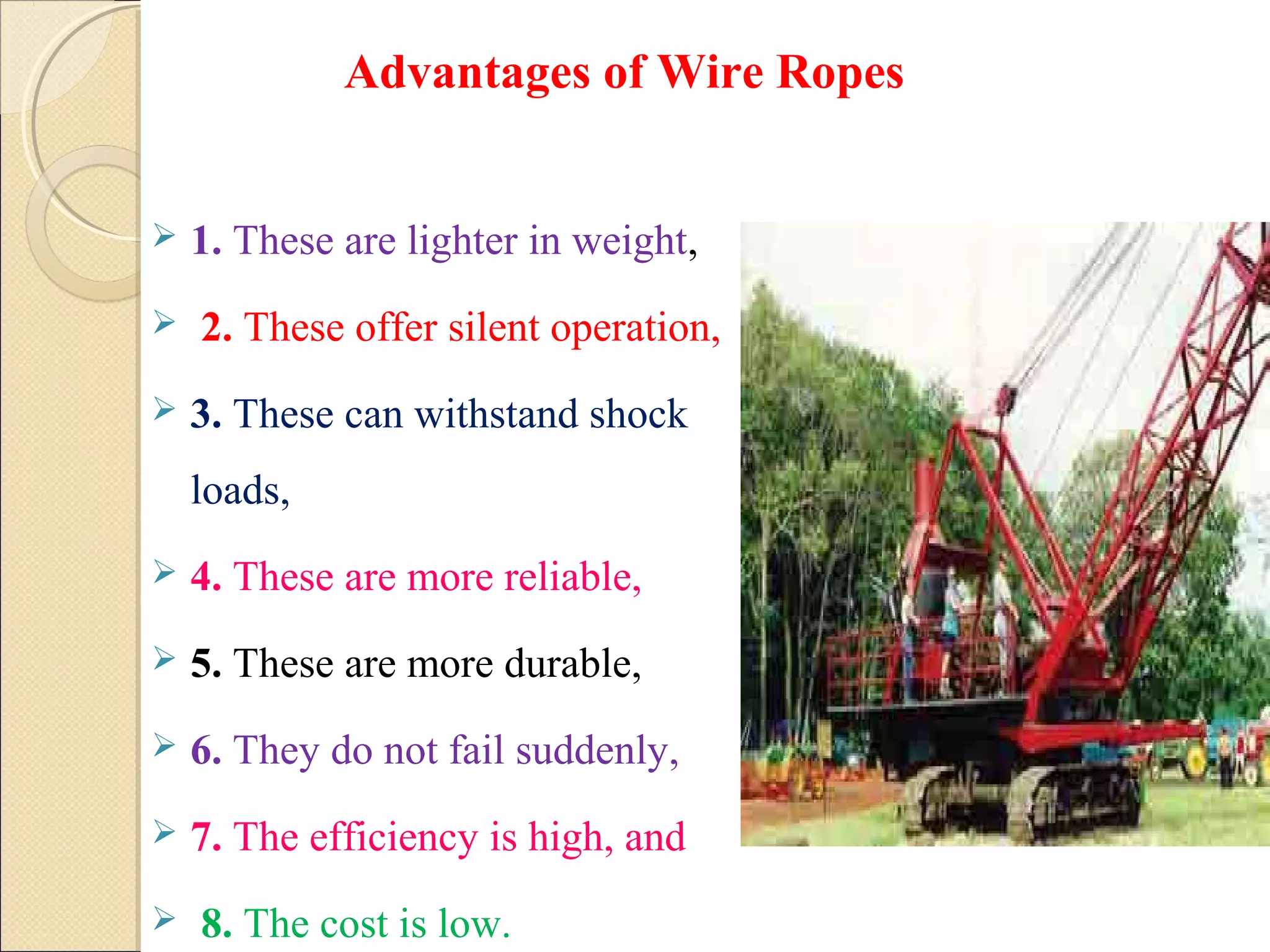 Advantages of Wire Ropes

➢ 1. These are lighter in weight,

➢ 2. These offer silent operation,

➢ 3. These can withstand shock loads,

➢ 4. These are more reliable,

➢ 5. These are more durable,

➢ 6. They do not fail suddenly,

➢ 7. The efficiency is high, and

➢ 8. The cost is low.